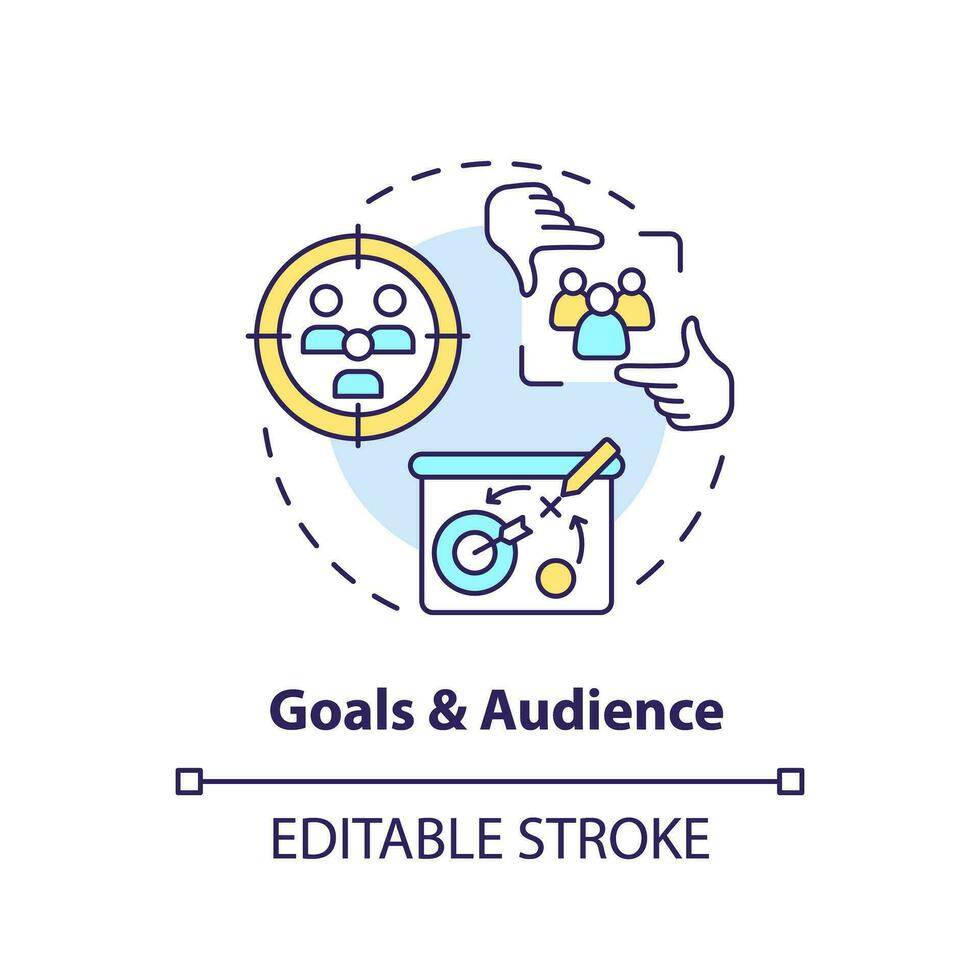 Goals & Audience

EDITABLE STROKE